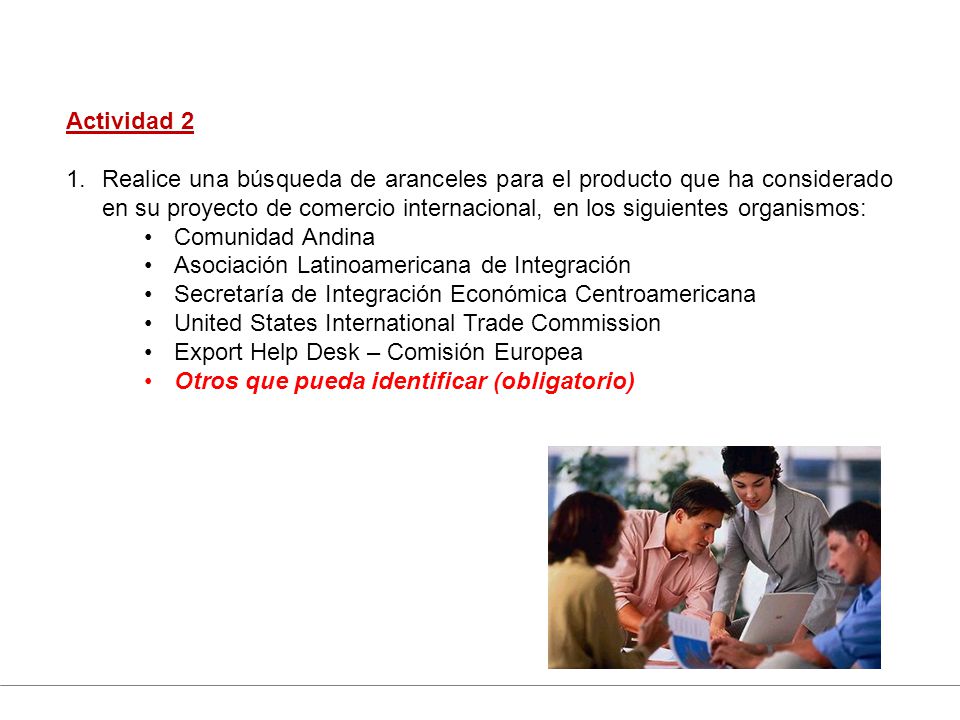 Actividad 2

1. Realice una búsqueda de aranceles para el producto que ha considerado en su proyecto de comercio internacional, en los siguientes organismos:
• Comunidad Andina
• Asociación Latinoamericana de Integración
• Secretaría de Integración Económica Centroamericana
• United States International Trade Commission
• Export Help Desk – Comisión Europea
• Otros que pueda identificar (obligatorio)